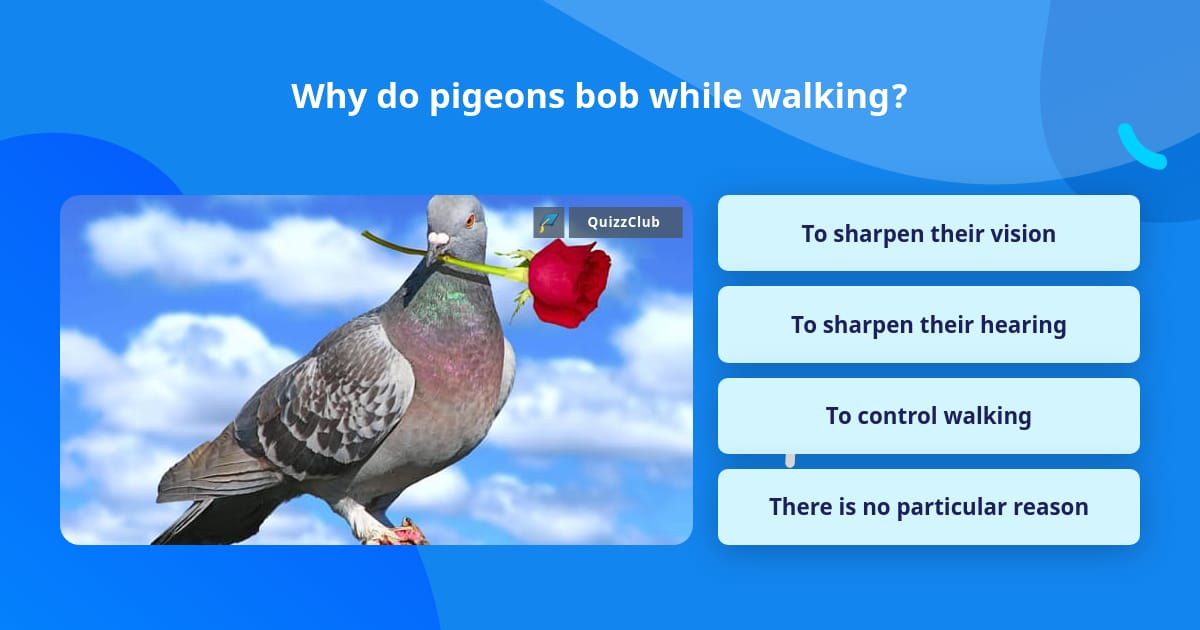 Why do pigeons bob while walking?

QuizzClub

To sharpen their vision

To sharpen their hearing

To control walking

There is no particular reason